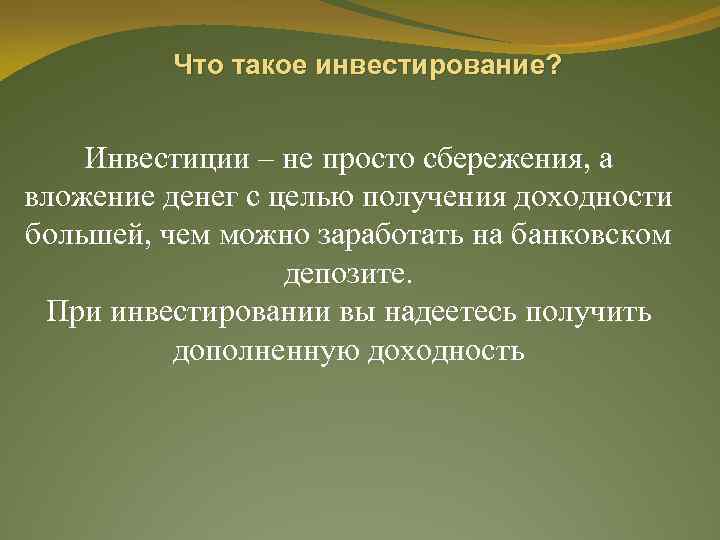 Что такое инвестирование?

Инвестиции – не просто сбережения, а вложение денег с целью получения доходности большей, чем можно заработать на банковском депозите.
При инвестировании вы надеетесь получить дополненную доходность